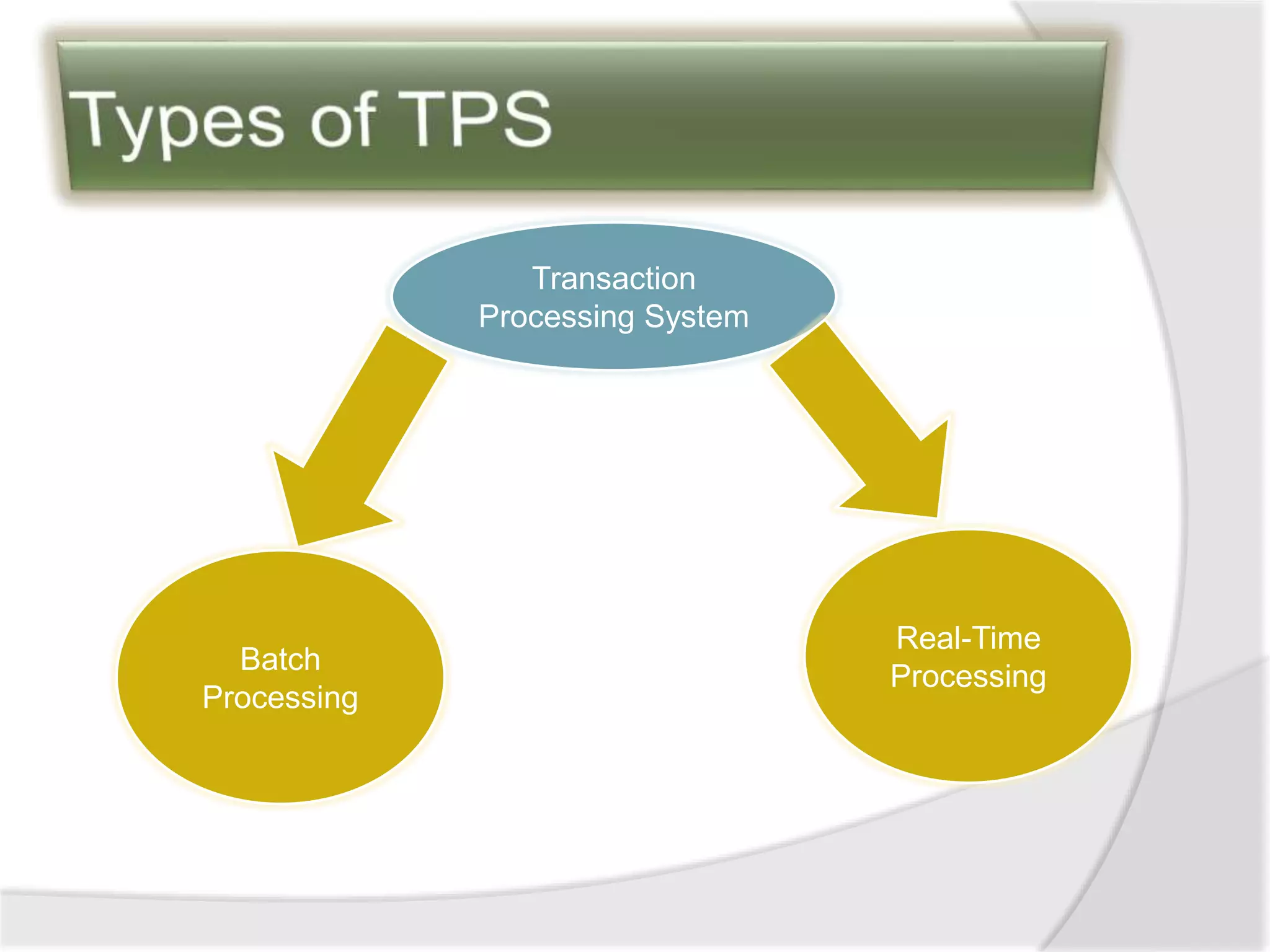 Types of TPS

Transaction Processing System

Batch Processing

Real-Time Processing